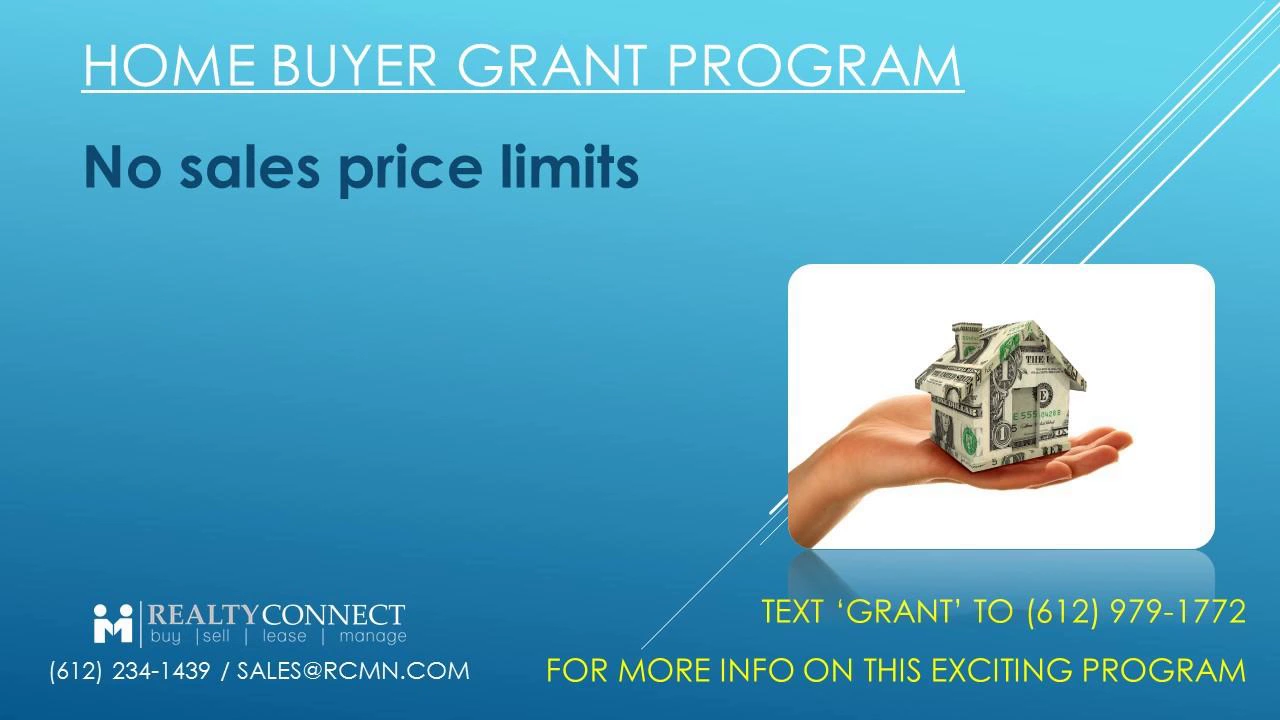 HOME BUYER GRANT PROGRAM

No sales price limits

REALTYCONNECT
buy | sell | lease | manage

(612) 234-1439 / SALES@RCMN.COM

TEXT 'GRANT' TO (612) 979-1772

FOR MORE INFO ON THIS EXCITING PROGRAM